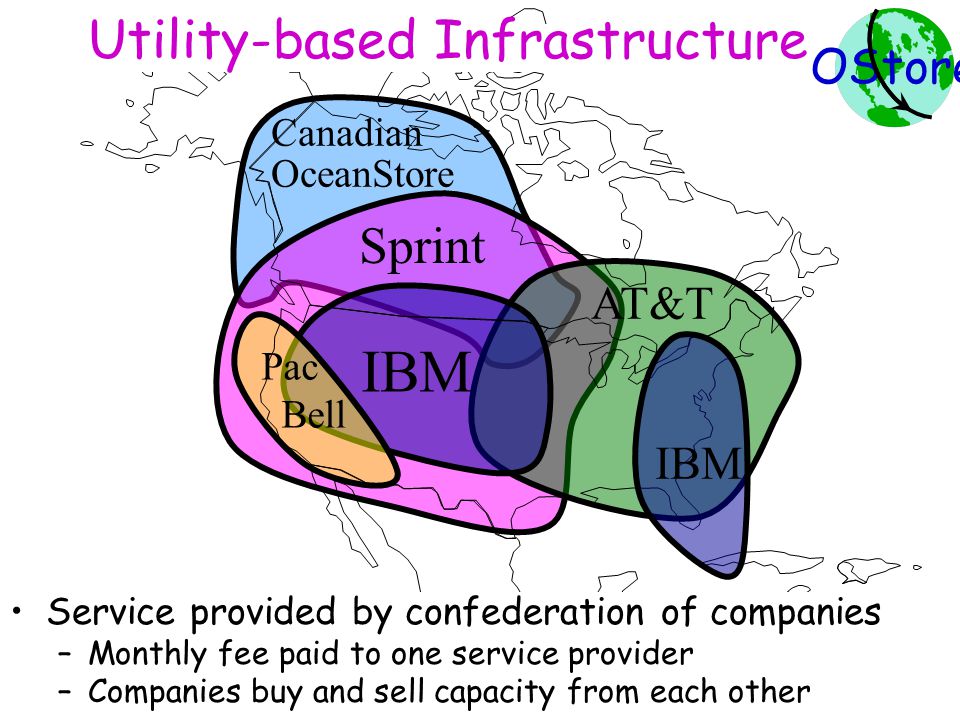 Utility-based Infrastructure

OStore

Canadian OceanStore

Sprint

AT&T

Pac Bell

IBM

IBM

• Service provided by confederation of companies
– Monthly fee paid to one service provider
– Companies buy and sell capacity from each other